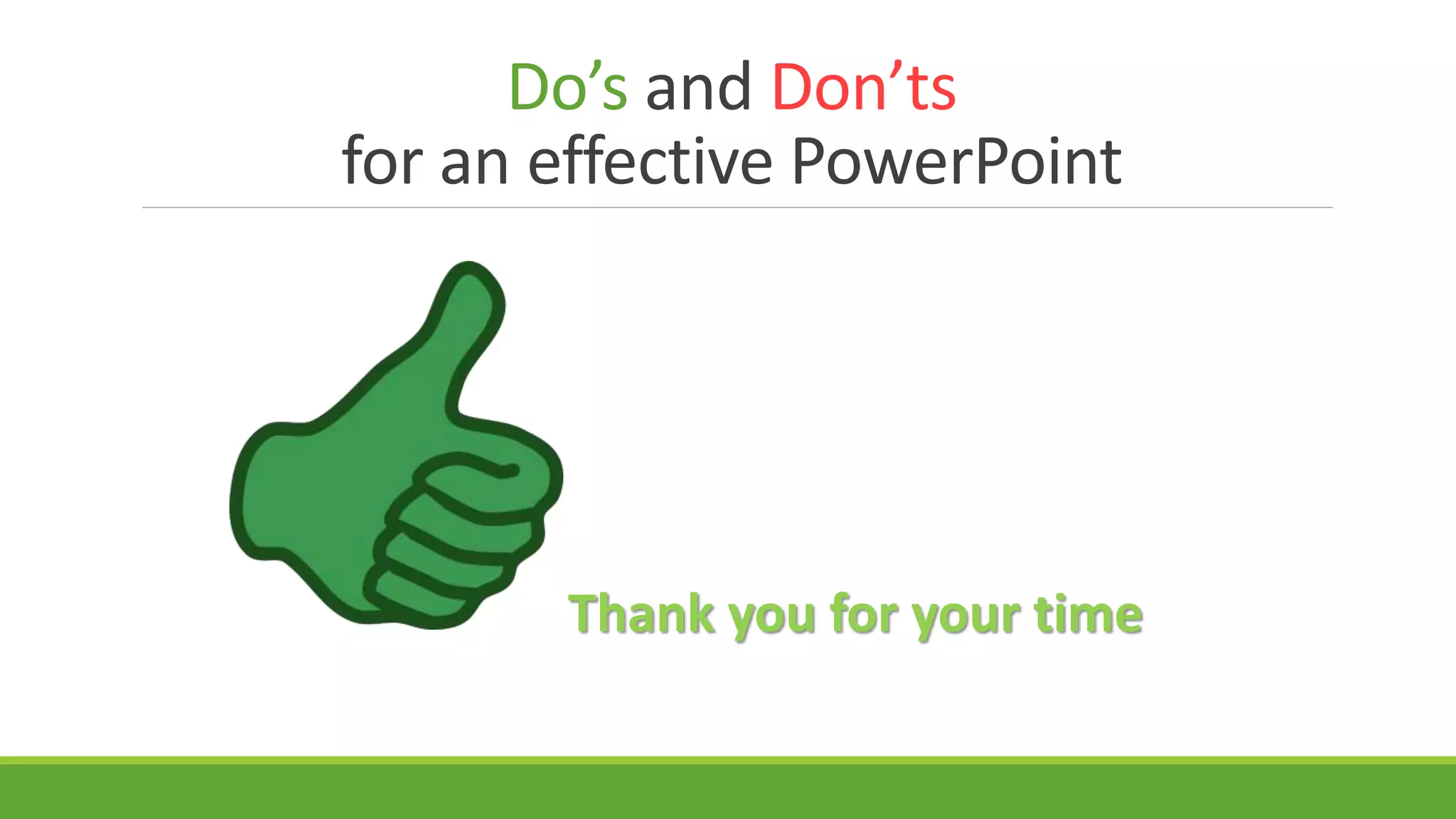 Do’s and Don’ts
for an effective PowerPoint

Thank you for your time